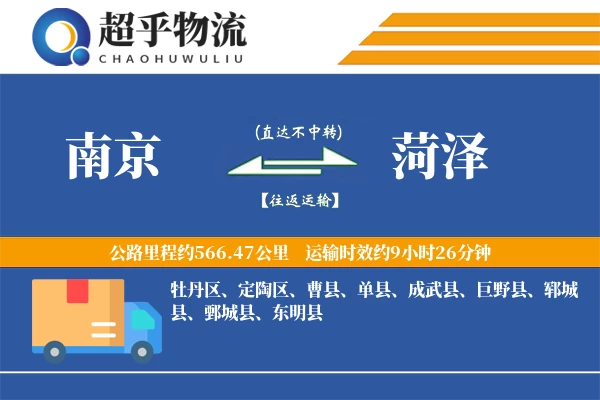 超乎物流
CHAOHUWULIU

南京

(直达不中转)

【往返运输】

菏泽

公路里程约566.47公里 运输时效约9小时26分钟

牡丹区、定陶区、曹县、单县、成武县、巨野县、郓城县、鄄城县、东明县